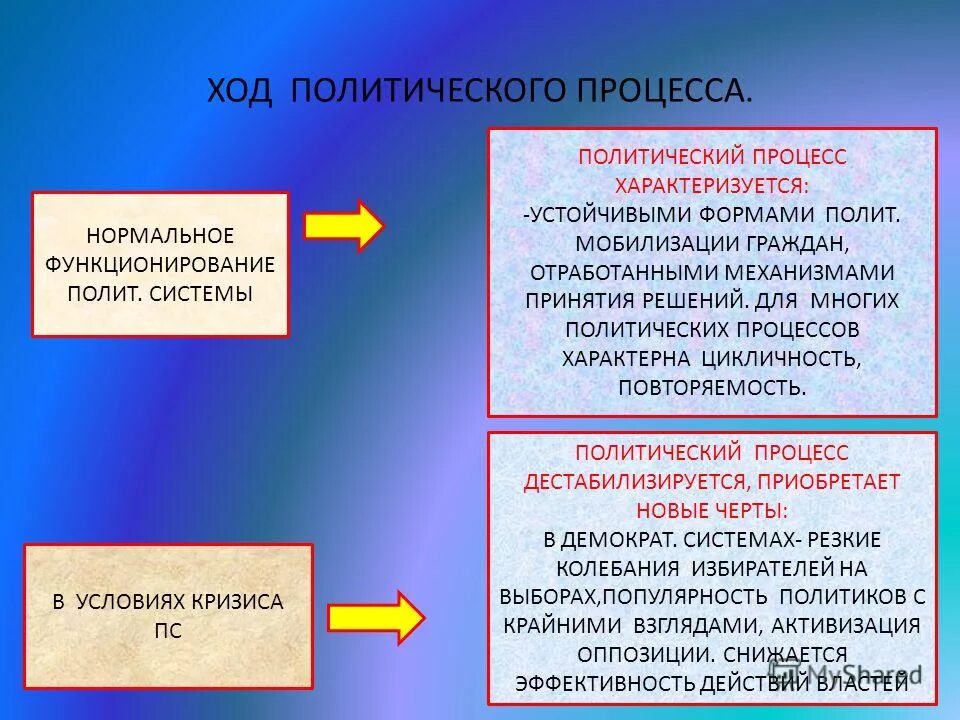 ХОД ПОЛИТИЧЕСКОГО ПРОЦЕССА.

НОРМАЛЬНОЕ ФУНКЦИОНИРОВАНИЕ ПОЛИТ. СИСТЕМЫ

ПОЛИТИЧЕСКИЙ ПРОЦЕСС ХАРАКТЕРИЗУЕТСЯ:
-УСТОЙЧИВЫМИ ФОРМАМИ ПОЛИТ. МОБИЛИЗАЦИИ ГРАЖДАН, ОТРАБОТАННЫМИ МЕХАНИЗМАМИ ПРИНЯТИЯ РЕШЕНИЙ. ДЛЯ МНОГИХ ПОЛИТИЧЕСКИХ ПРОЦЕССОВ ХАРАКТЕРНА ЦИКЛИЧНОСТЬ, ПОВТОРЯЕМОСТЬ.

В УСЛОВИЯХ КРИЗИСА ПС

ПОЛИТИЧЕСКИЙ ПРОЦЕСС ДЕСТАБИЛИЗИРУЕТСЯ, ПРИОБРЕТАЕТ НОВЫЕ ЧЕРТЫ:
В ДЕМОКРАТ. СИСТЕМАХ- РЕЗКИЕ КОЛЕБАНИЯ ИЗБИРАТЕЛЕЙ НА ВЫБОРАХ,ПОПУЛЯРНОСТЬ ПОЛИТИКОВ С КРАЙНИМИ ВЗГЛЯДАМИ, АКТИВИЗАЦИЯ ОППОЗИЦИИ. СНИЖАЕТСЯ ЭФФЕКТИВНОСТЬ ДЕЙСТВИЙ ВЛАСТЕЙ

MyShared